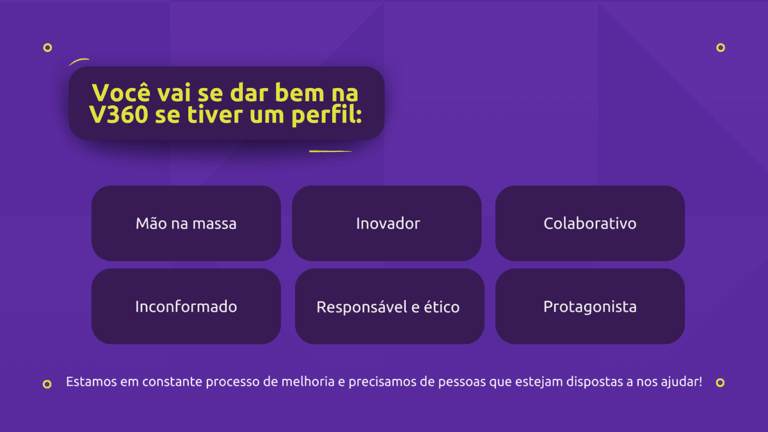 Você vai se dar bem na V360 se tiver um perfil:

Mão na massa

Inovador

Colaborativo

Inconformado

Responsável e ético

Protagonista

Estamos em constante processo de melhoria e precisamos de pessoas que estejam dispostas a nos ajudar!